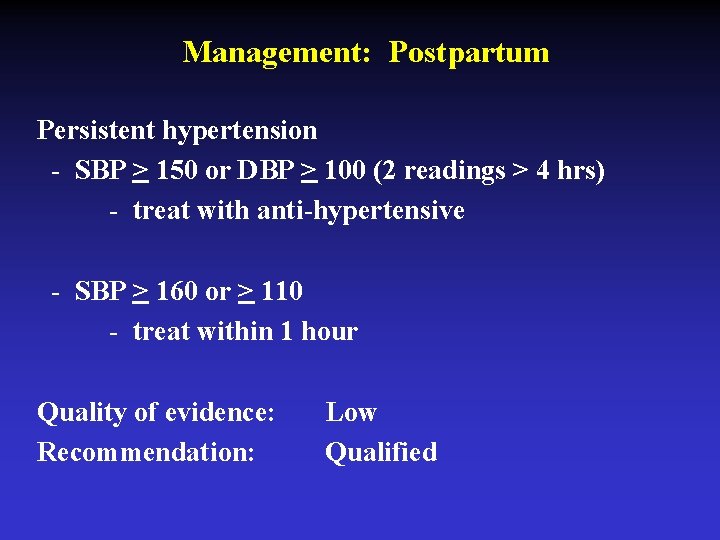 Management: Postpartum

Persistent hypertension
- SBP $\geq$ 150 or DBP $\geq$ 100 (2 readings > 4 hrs)
- treat with anti-hypertensive

- SBP $\geq$ 160 or $\geq$ 110
- treat within 1 hour

Quality of evidence: Low
Recommendation: Qualified